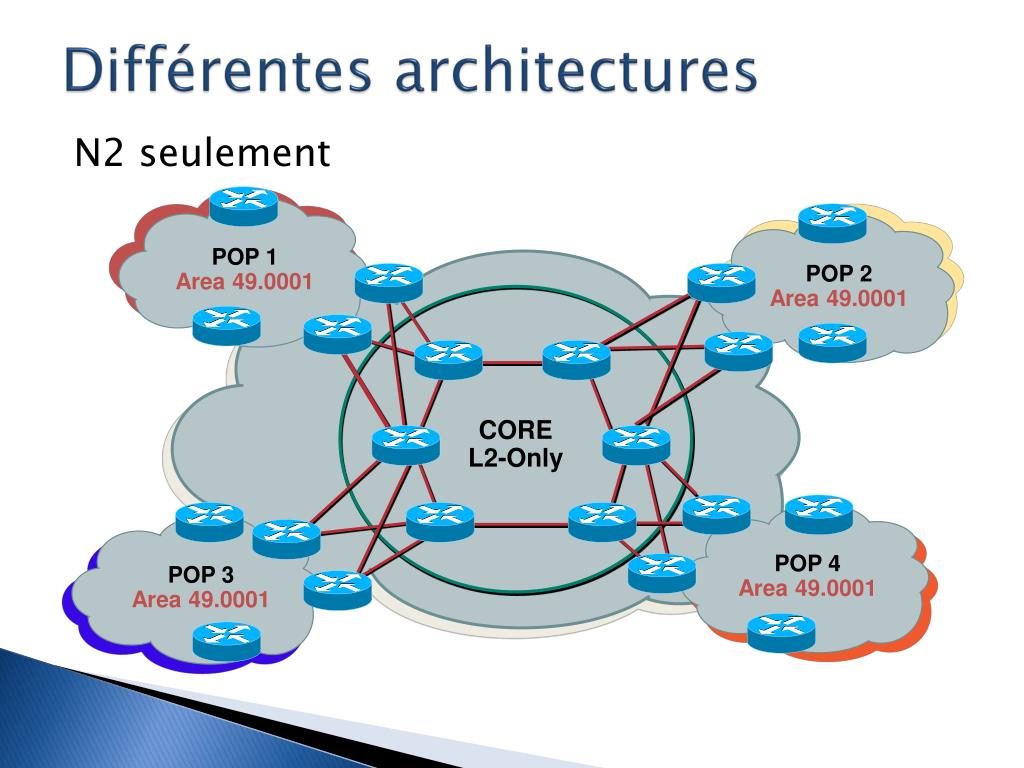 Différentes architectures

N2 seulement

POP 1
Area 49.0001

POP 2
Area 49.0001

CORE
L2-Only

POP 3
Area 49.0001

POP 4
Area 49.0001